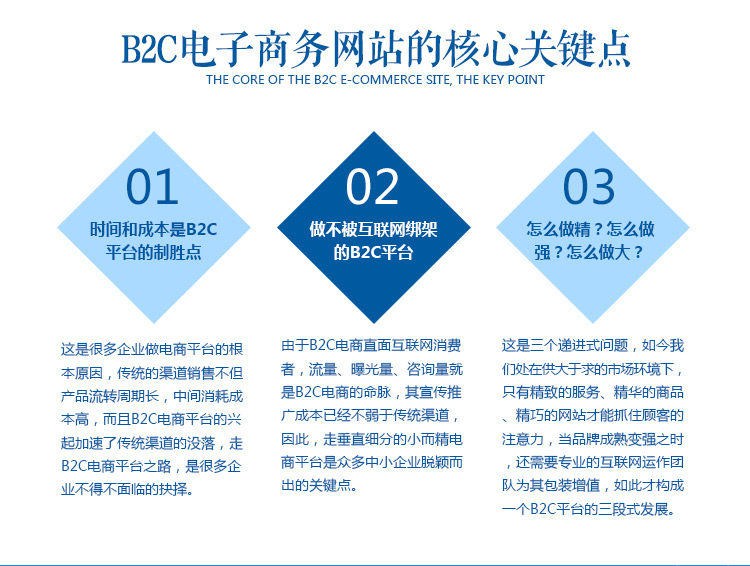 B2C电子商务网站的核心关键点
THE CORE OF THE B2C E-COMMERCE SITE, THE KEY POINT

01
时间和成本是B2C平台的制胜点

这是很多企业做电商平台的根本原因，传统的渠道销售不但产品流转周期长，中间消耗成本高，而且B2C电商平台的兴起加速了传统渠道的没落，走B2C电商平台之路，是很多企业不得不面临的抉择。

02
做不被互联网绑架的B2C平台

由于B2C电商直面互联网消费者，流量、曝光量、咨询量就是B2C电商的命脉，其宣传推广成本已经不弱于传统渠道，因此，走垂直细分的小而精电商平台是众多中小企业脱颖而出的关键点。

03
怎么做精？怎么做强？怎么做大？

这是三个递进式问题，如今我们处在供大于求的市场环境下，只有精致的服务、精华的商品、精巧的网站才能抓住顾客的注意力，当品牌成熟变强之时，还需要专业的互联网运作团队为其包装增值，如此才构成一个B2C平台的三段式发展。